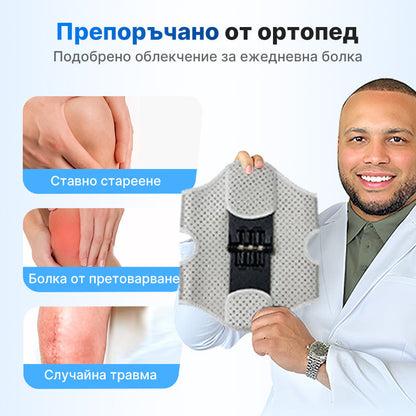 Препоръчано от ортопед
Подобрено облекчение за ежедневна болка

Ставно стареене

Болка от претоварване

Случайна травма